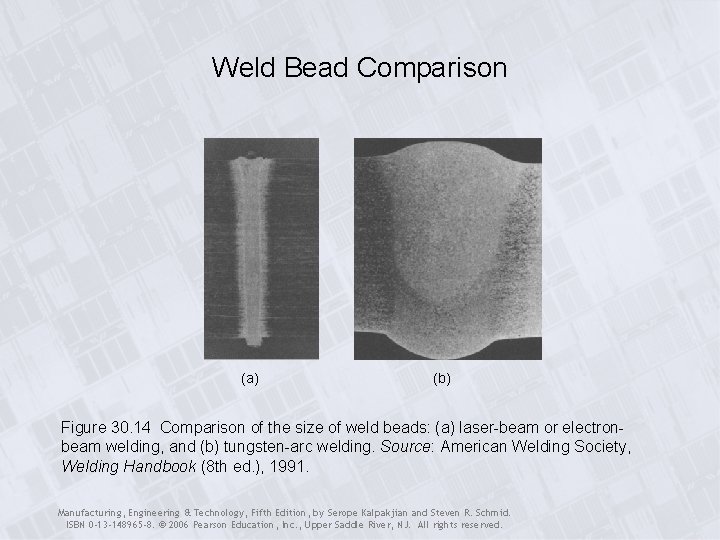 Weld Bead Comparison

(a)

(b)

Figure 30.14 Comparison of the size of weld beads: (a) laser-beam or electron-beam welding, and (b) tungsten-arc welding. Source: American Welding Society, Welding Handbook (8th ed.), 1991.

Manufacturing, Engineering & Technology, Fifth Edition, by Serope Kalpakjian and Steven R. Schmid. ISBN 0-13-148965-8. © 2006 Pearson Education, Inc., Upper Saddle River, NJ. All rights reserved.